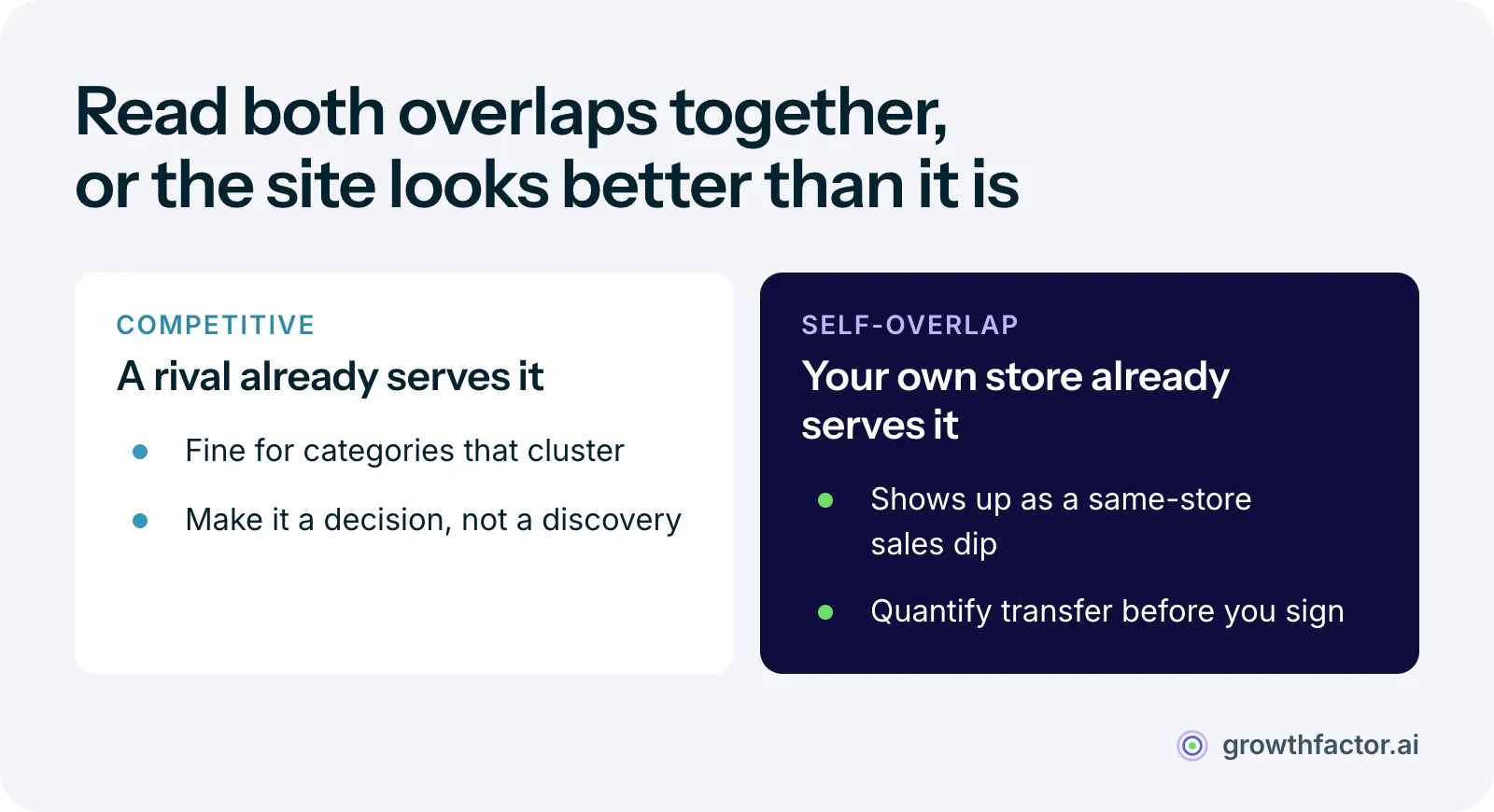 Read both overlaps together, or the site looks better than it is

COMPETITIVE

A rival already serves it

• Fine for categories that cluster
• Make it a decision, not a discovery

SELF-OVERLAP

Your own store already serves it

• Shows up as a same-store sales dip
• Quantify transfer before you sign

growthfactor.ai